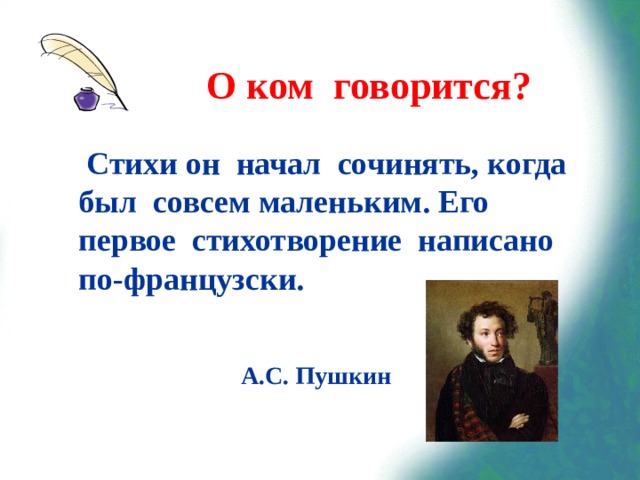 О ком говорится?

Стихи он начал сочинять, когда был совсем маленьким. Его первое стихотворение написано по-французски.

А.С. Пушкин